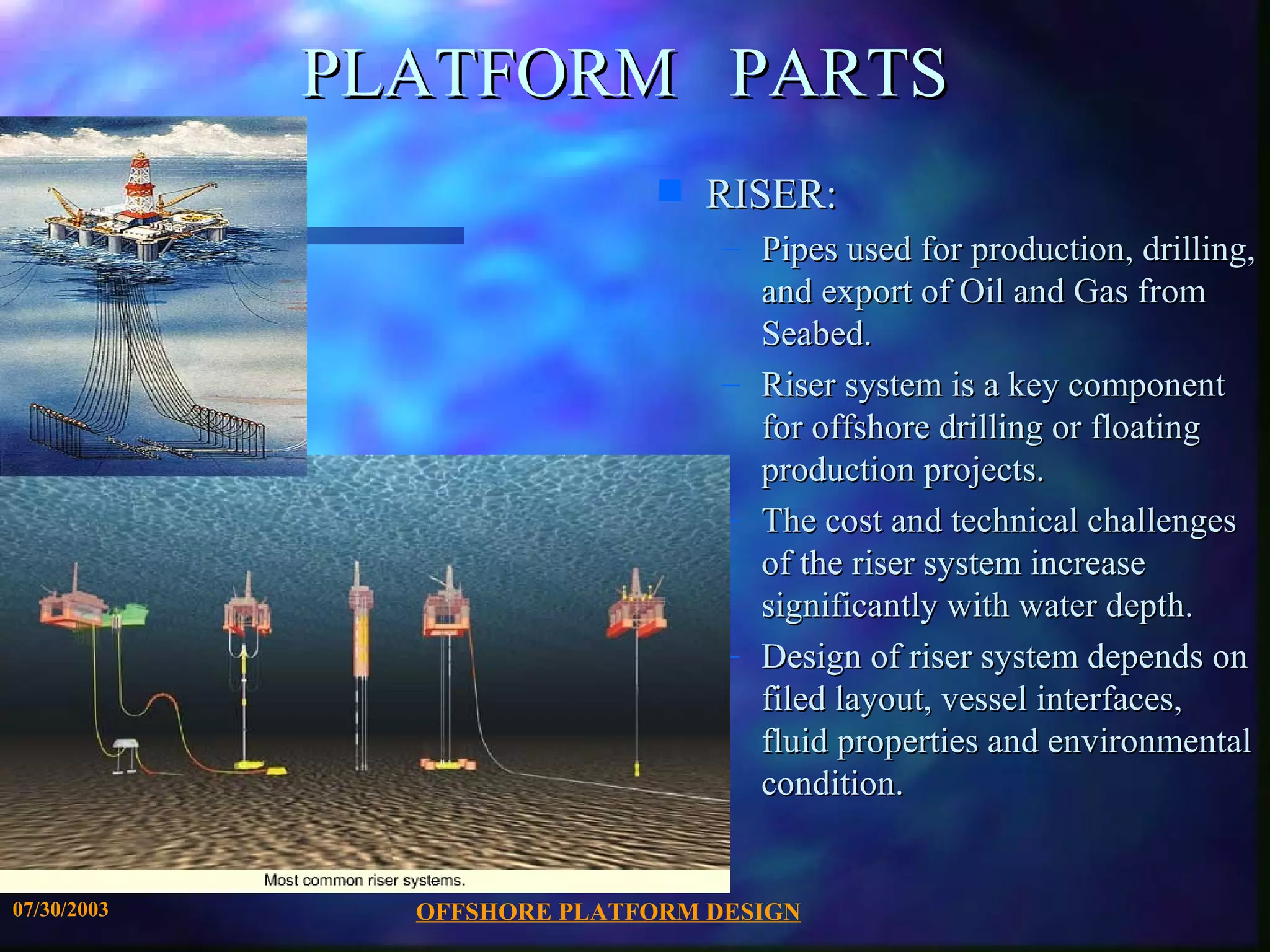 PLATFORM PARTS

RISER:

– Pipes used for production, drilling, and export of Oil and Gas from Seabed.

– Riser system is a key component for offshore drilling or floating production projects.

– The cost and technical challenges of the riser system increase significantly with water depth.

– Design of riser system depends on filed layout, vessel interfaces, fluid properties and environmental condition.

Most common riser systems.

07/30/2003

OFFSHORE PLATFORM DESIGN